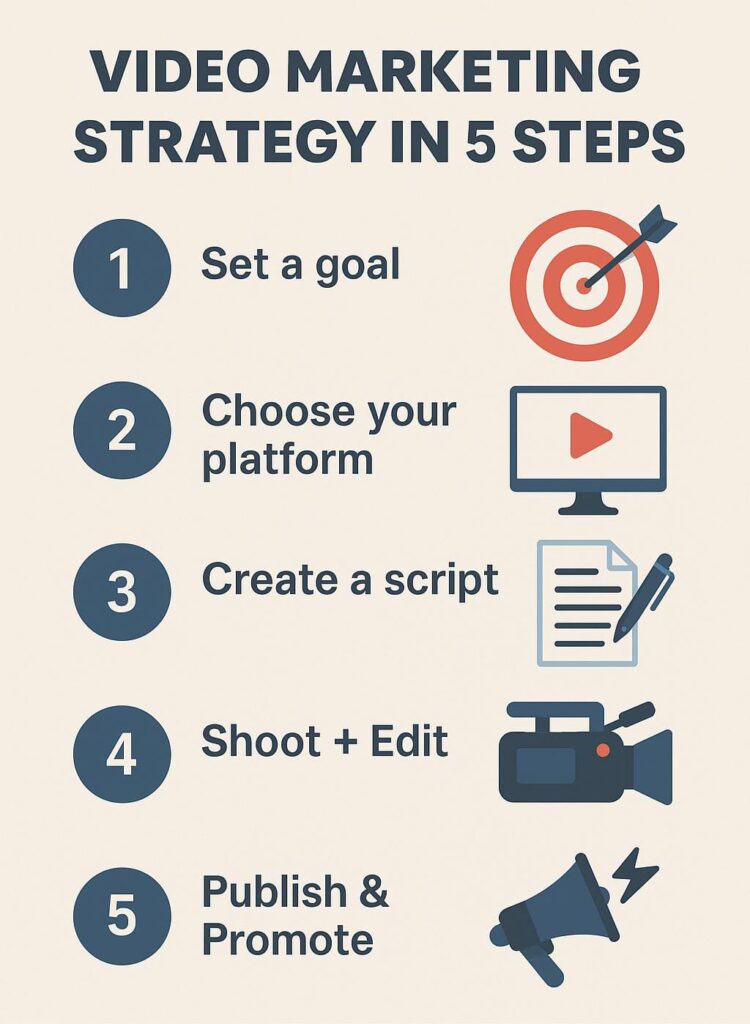 VIDEO MARKETING STRATEGY IN 5 STEPS

1 Set a goal

2 Choose your platform

3 Create a script

4 Shoot + Edit

5 Publish & Promote